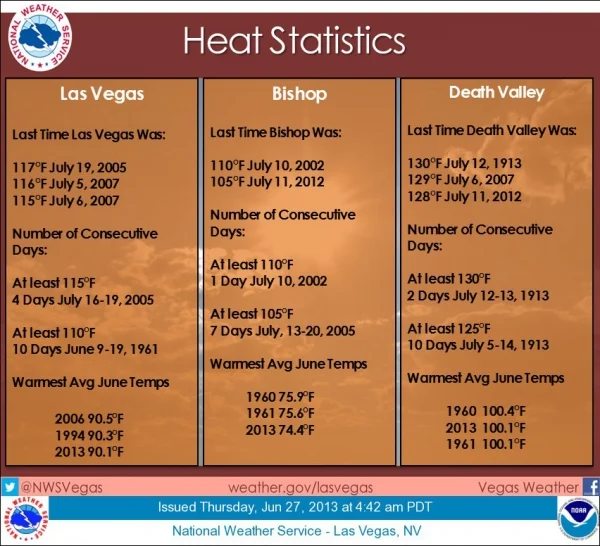 NATIONAL WEATHER SERVICE

Heat Statistics

Las Vegas

Last Time Las Vegas Was:

117°F July 19, 2005
116°F July 5, 2007
115°F July 6, 2007

Number of Consecutive Days:

At least 115°F
4 Days July 16-19, 2005

At least 110°F
10 Days June 9-19, 1961

Warmest Avg June Temps

2006 90.5°F
1994 90.3°F
2013 90.1°F

Bishop

Last Time Bishop Was:

110°F July 10, 2002
105°F July 11, 2012

Number of Consecutive Days:

At least 110°F
1 Day July 10, 2002

At least 105°F
7 Days July, 13-20, 2005

Warmest Avg June Temps

1960 75.9°F
1961 75.6°F
2013 74.4°F

Death Valley

Last Time Death Valley Was:

130°F July 12, 1913
129°F July 6, 2007
128°F July 11, 2012

Number of Consecutive Days:

At least 130°F
2 Days July 12-13, 1913

At least 125°F
10 Days July 5-14, 1913

Warmest Avg June Temps

1960 100.4°F
2013 100.1°F
1961 100.1°F

@NWSVegas weather.gov/lasvegas Vegas Weather

NATIONAL WEATHER SERVICE

Issued Thursday, Jun 27, 2013 at 4:42 am PDT

National Weather Service - Las Vegas, NV

NOAA